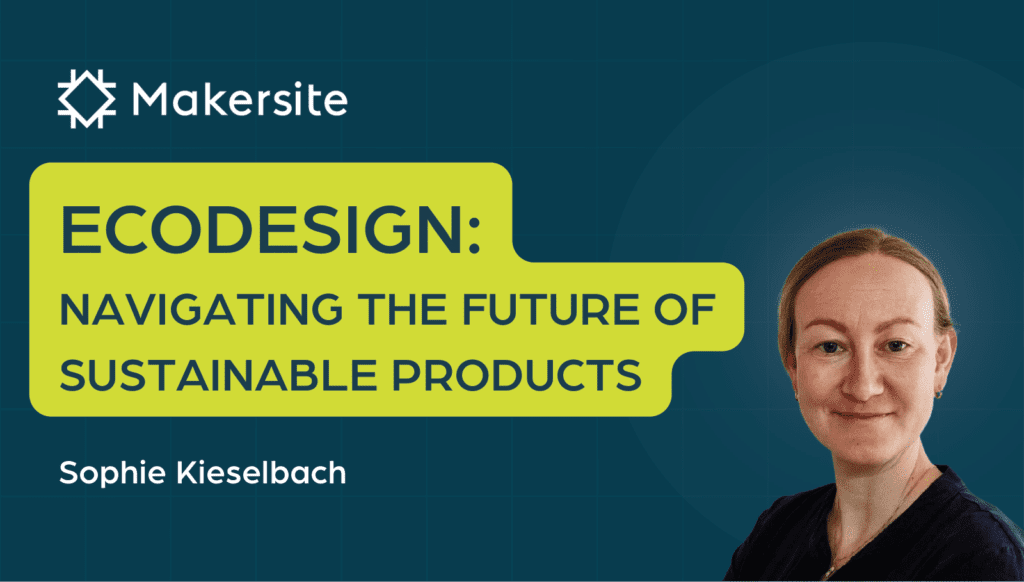 Makersite

ECODESIGN:
NAVIGATING THE FUTURE OF SUSTAINABLE PRODUCTS

Sophie Kieselbach